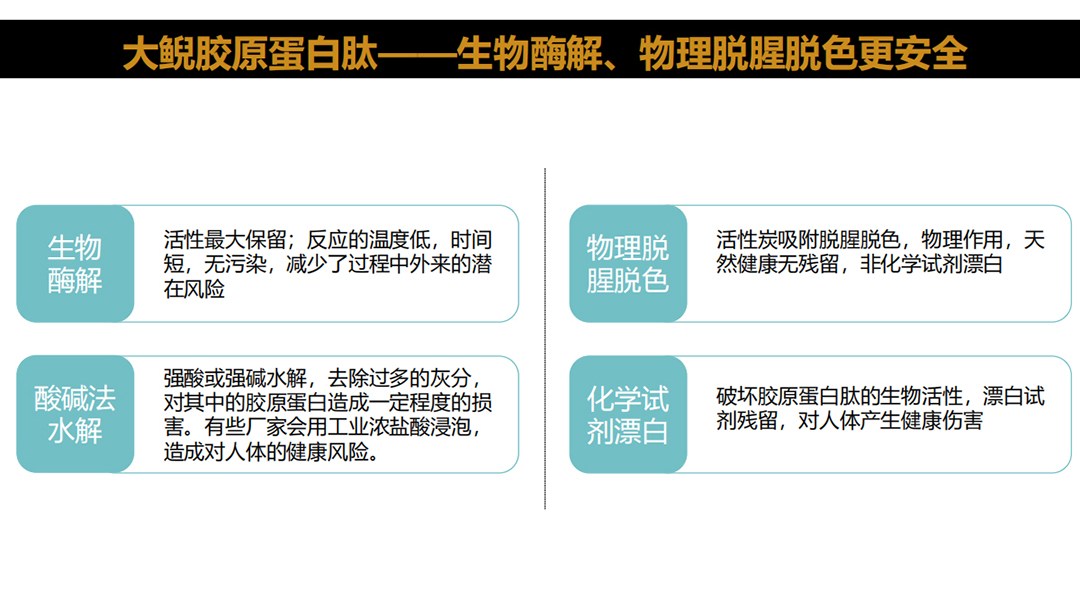 大鲵胶原蛋白肽——生物酶解、物理脱腥脱色更安全

生物酶解

活性最大保留；反应的温度低，时间短，无污染，减少了过程中外来的潜在风险

酸碱法水解

强酸或强碱水解，去除过多的灰分，对其中的胶原蛋白造成一定程度的损害。有些厂家会用工业浓盐酸浸泡，造成对人体的健康风险。

物理脱腥脱色

活性炭吸附脱腥脱色，物理作用，天然健康无残留，非化学试剂漂白

化学试剂漂白

破坏胶原蛋白肽的生物活性，漂白试剂残留，对人体产生健康伤害